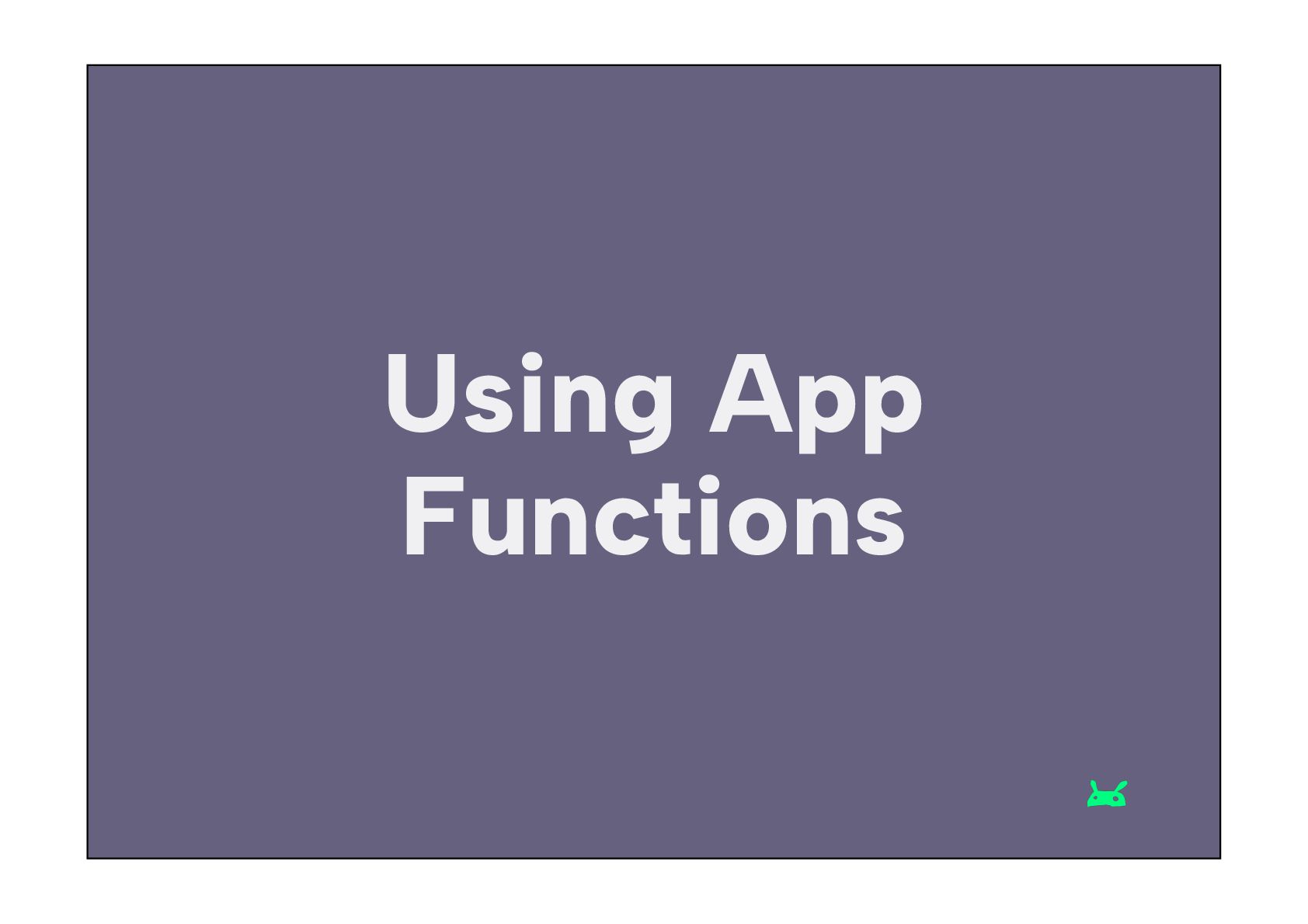 Using App Functions